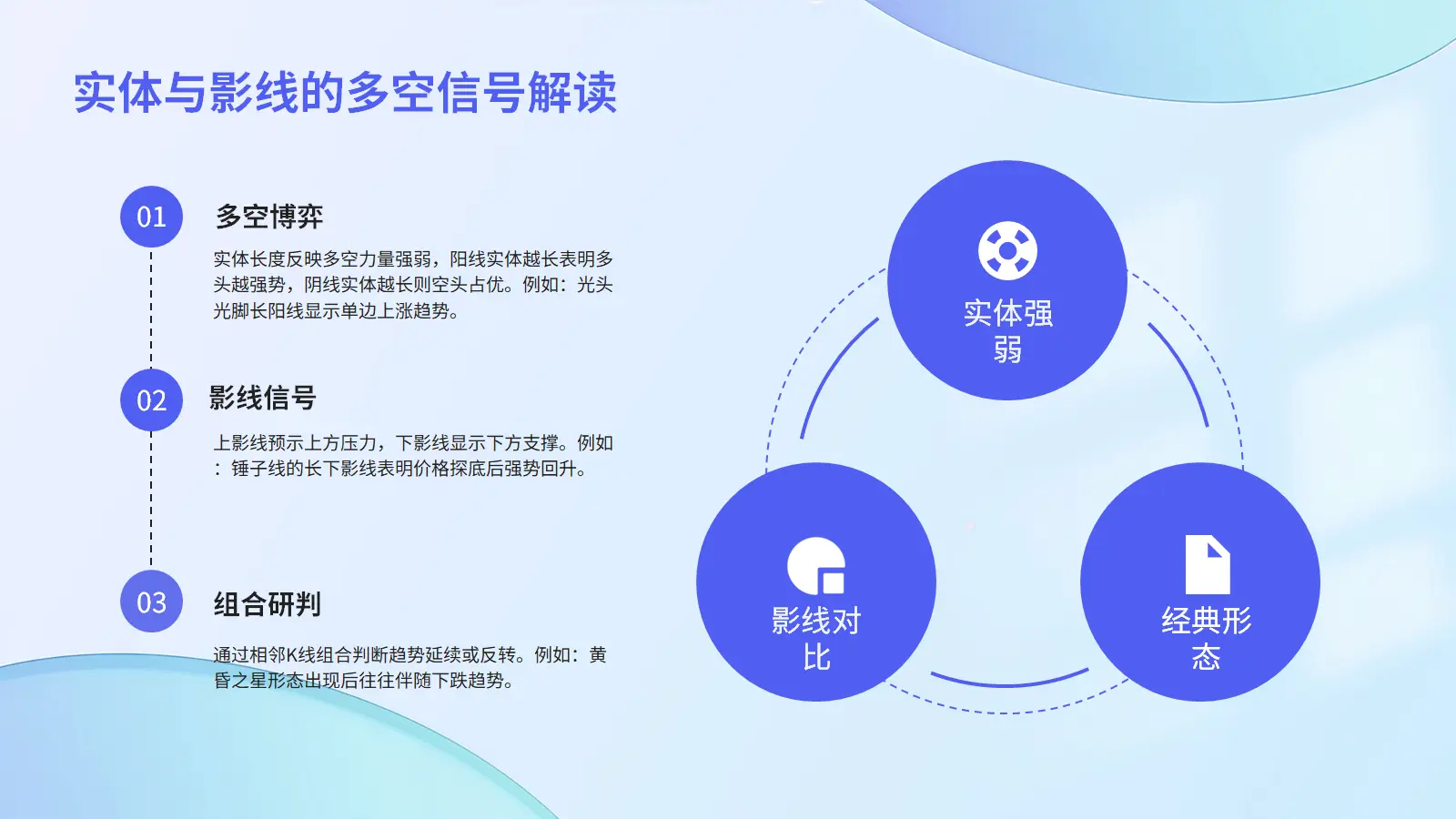 实体与影线的多空信号解读

01
多空博弈
实体长度反映多空力量强弱，阳线实体越长表明多头越强势，阴线实体越长则空头占优。例如：光头光脚长阳线显示单边上涨趋势。

02
影线信号
上影线预示上方压力，下影线显示下方支撑。例如：锤子线的长下影线表明价格探底后强势回升。

03
组合研判
通过相邻K线组合判断趋势延续或反转。例如：黄昏之星形态出现后往往伴随下跌趋势。

实体强弱

影线对比

经典形态